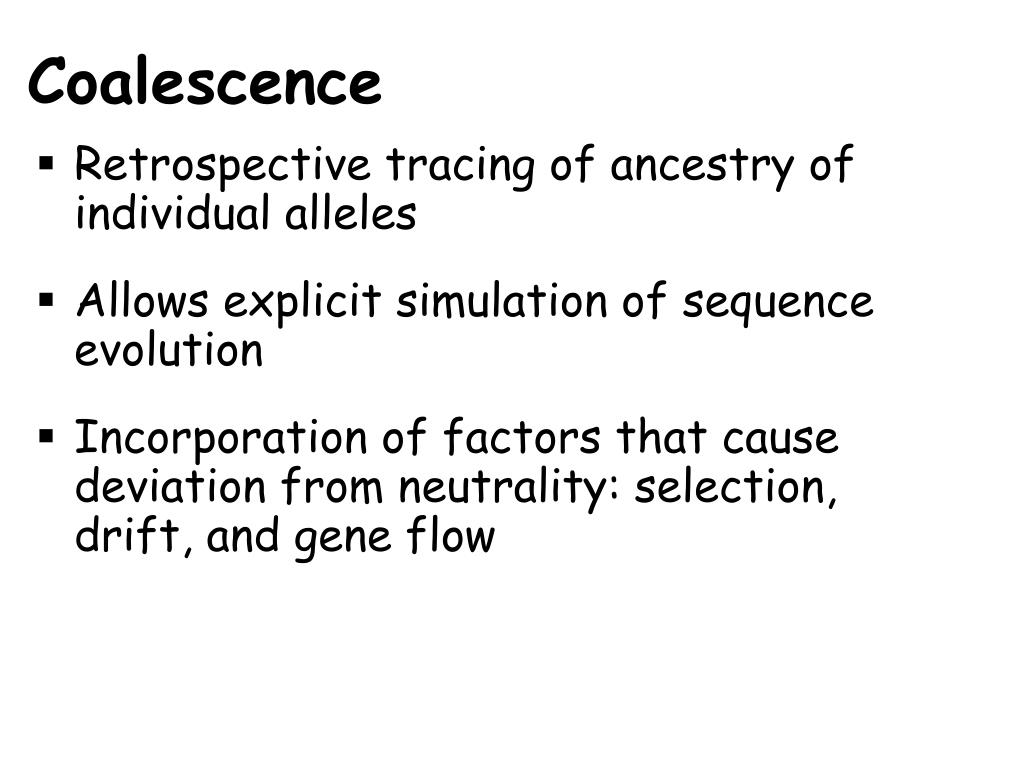 Coalescence

▪ Retrospective tracing of ancestry of individual alleles

▪ Allows explicit simulation of sequence evolution

▪ Incorporation of factors that cause deviation from neutrality: selection, drift, and gene flow